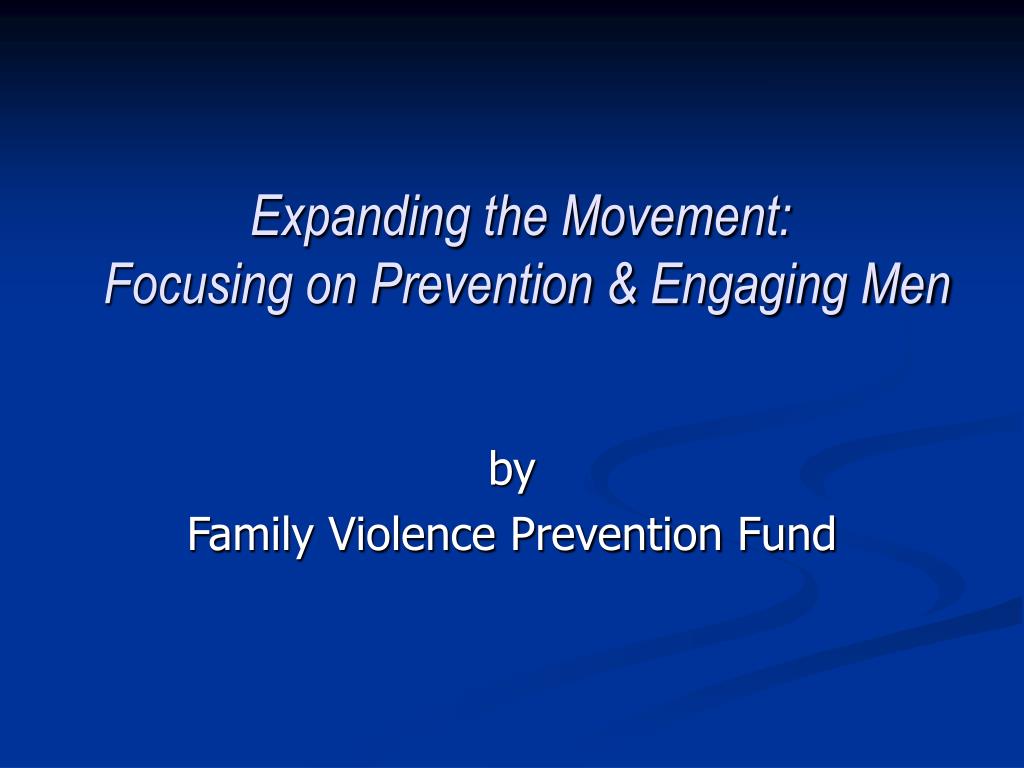 Expanding the Movement:
Focusing on Prevention & Engaging Men

by
Family Violence Prevention Fund